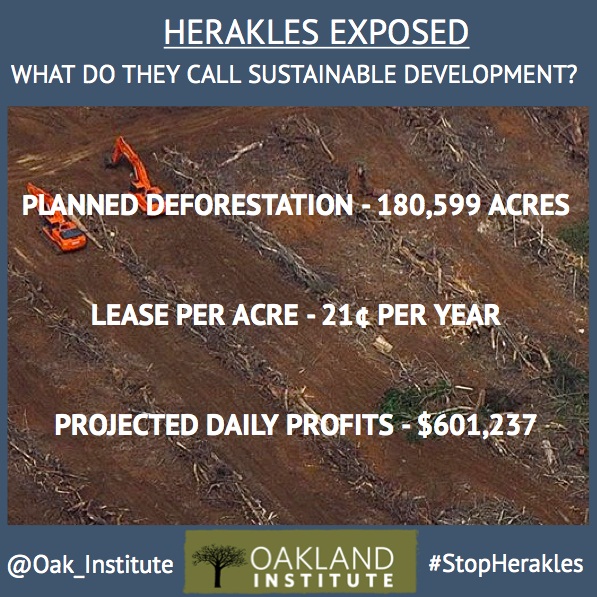 HERAKLES EXPOSED

WHAT DO THEY CALL SUSTAINABLE DEVELOPMENT?

PLANNED DEFORESTATION - 180,599 ACRES

LEASE PER ACRE - 21¢ PER YEAR

PROJECTED DAILY PROFITS - $601,237

@Oak_Institute

OAKLAND INSTITUTE

#StopHerakles